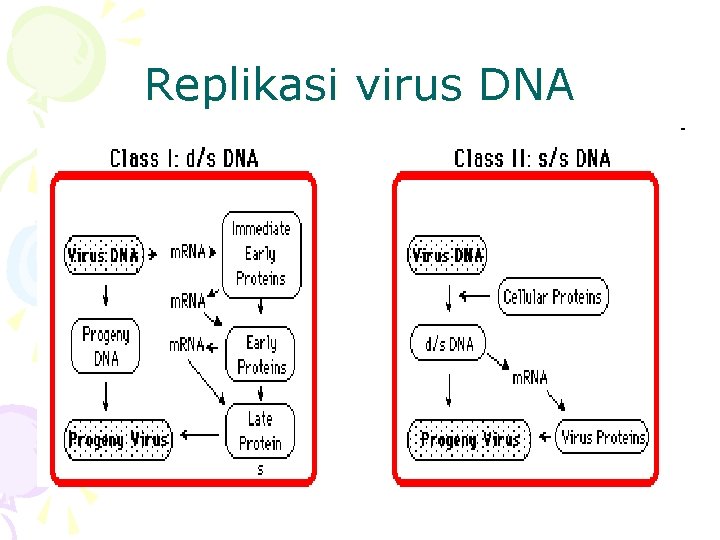 Replikasi virus DNA

Class I: d/s DNA

Virus DNA

mRNA

Immediate Early Proteins

mRNA

Progeny DNA

mRNA

Early Proteins

Late Protein s

Progeny Virus

Class II: s/s DNA

Virus DNA

Cellular Proteins

d/s DNA

mRNA

Progeny Virus

Virus Proteins